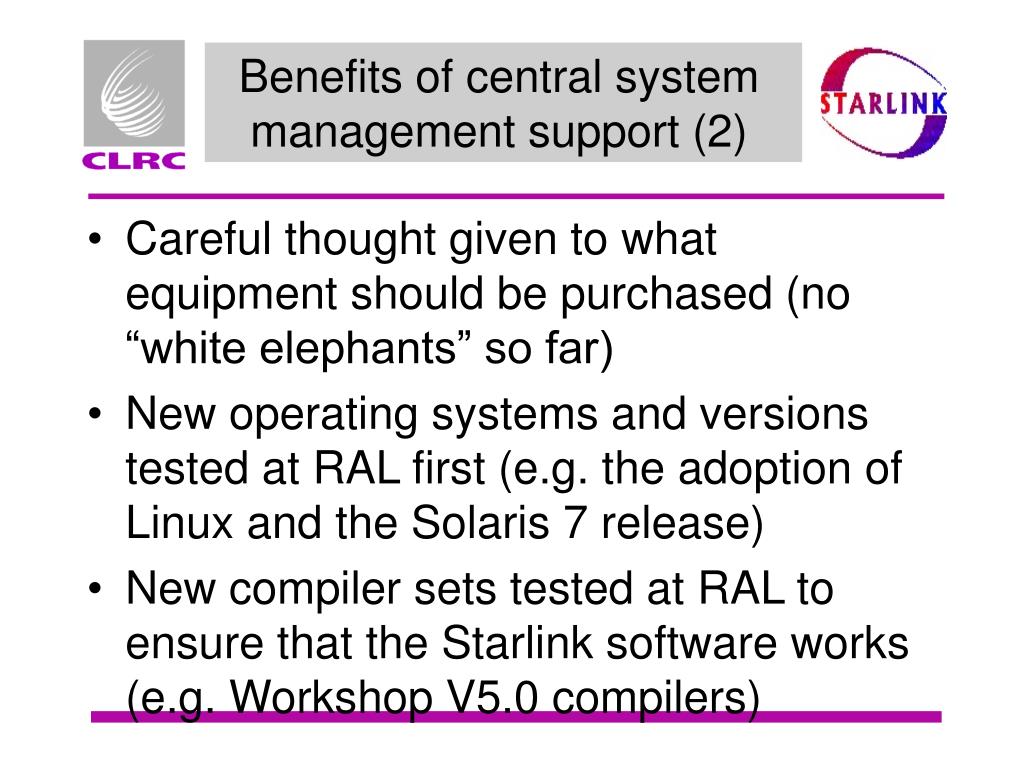 CLRC

Benefits of central system management support (2)

STARLINK

• Careful thought given to what equipment should be purchased (no “white elephants” so far)
• New operating systems and versions tested at RAL first (e.g. the adoption of Linux and the Solaris 7 release)
• New compiler sets tested at RAL to ensure that the Starlink software works (e.g. Workshop V5.0 compilers)